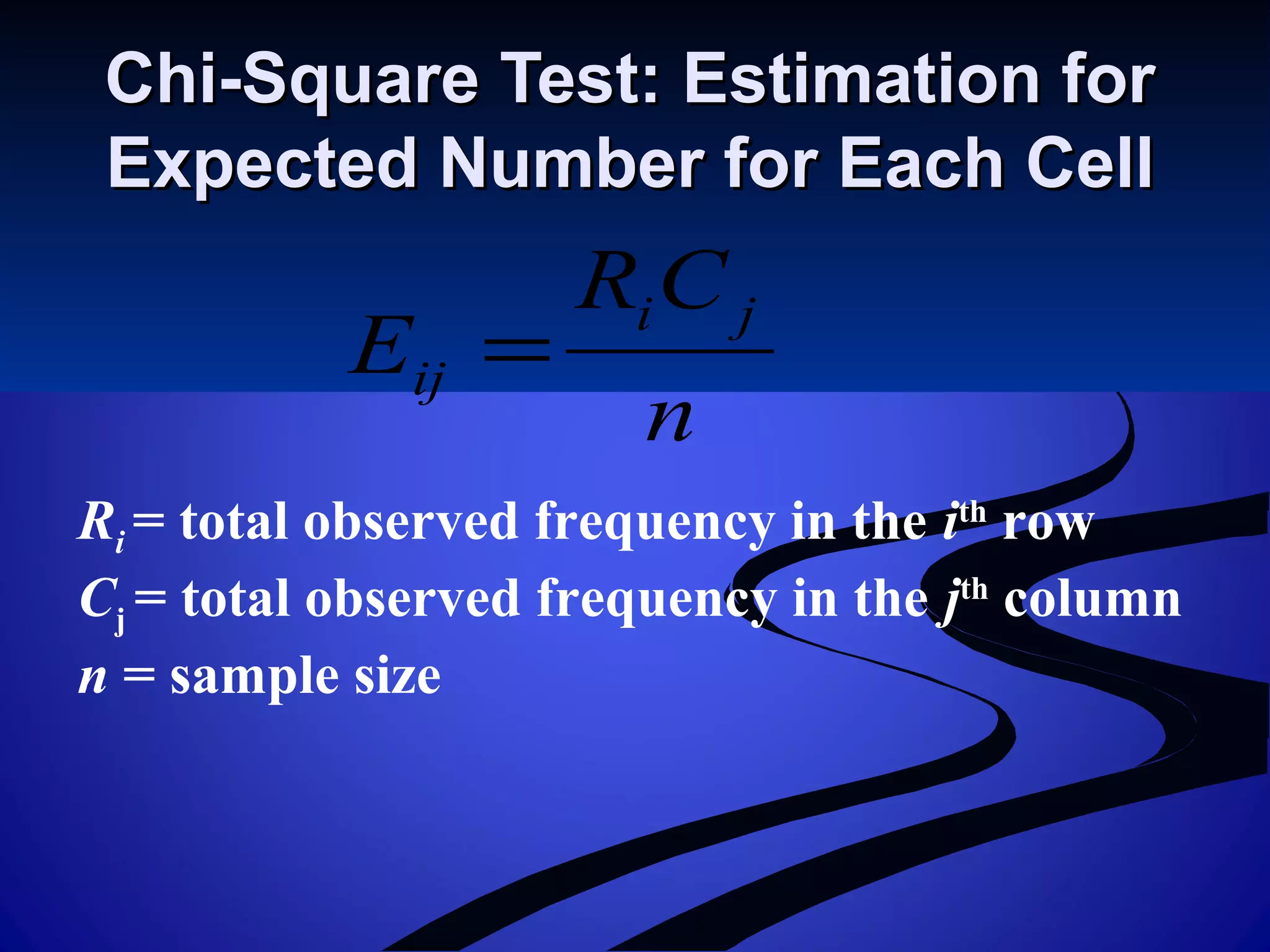 Chi-Square Test: Estimation for Expected Number for Each Cell

$E_{ij} = \frac{R_i C_j}{n}$

$R_i$ = total observed frequency in the $i^{th}$ row
$C_j$ = total observed frequency in the $j^{th}$ column
$n$ = sample size